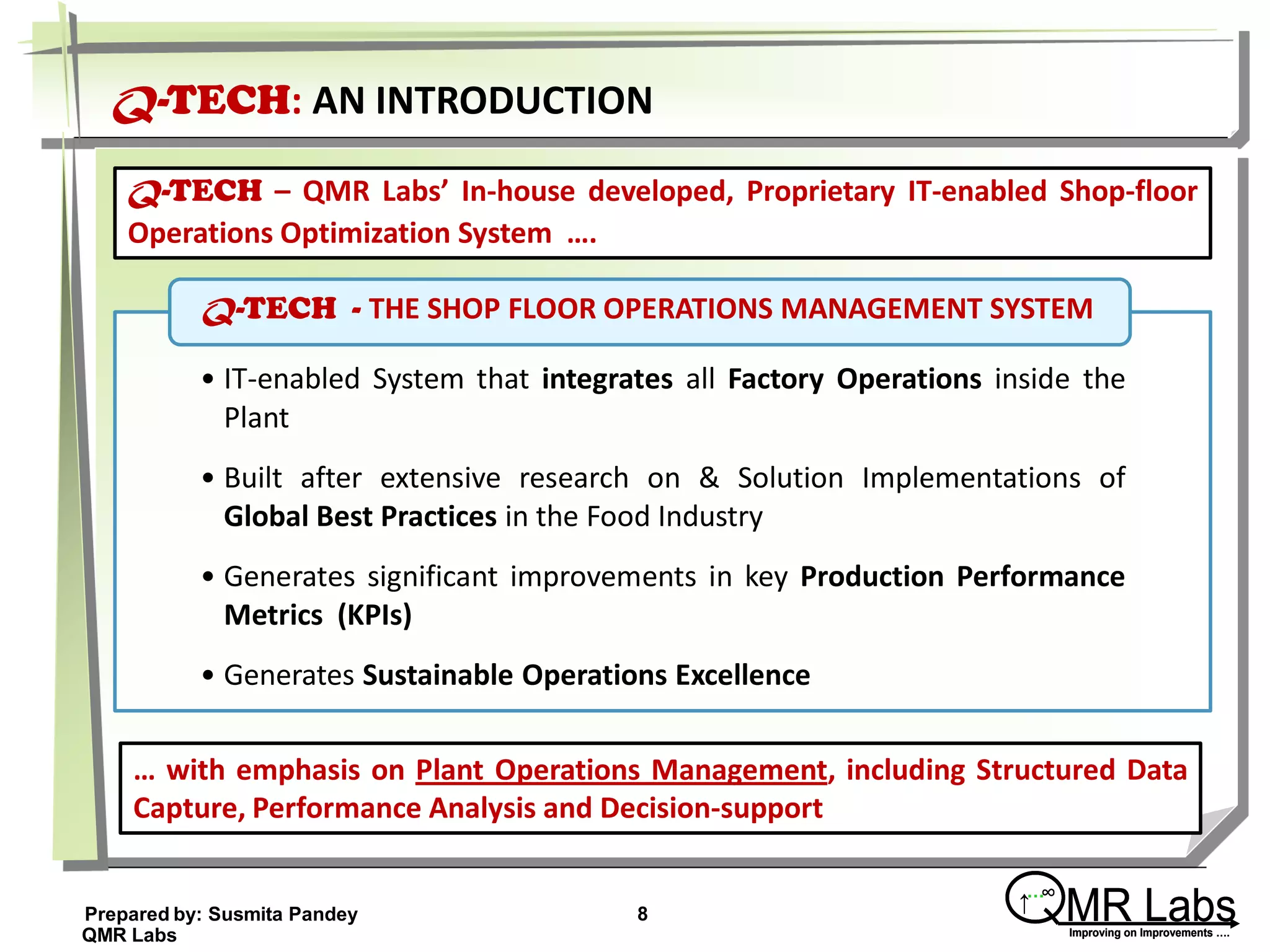 Q-TECH: AN INTRODUCTION

Q-TECH – QMR Labs' In-house developed, Proprietary IT-enabled Shop-floor Operations Optimization System ….

Q-TECH - THE SHOP FLOOR OPERATIONS MANAGEMENT SYSTEM

• IT-enabled System that integrates all Factory Operations inside the Plant

• Built after extensive research on & Solution Implementations of Global Best Practices in the Food Industry

• Generates significant improvements in key Production Performance Metrics (KPIs)

• Generates Sustainable Operations Excellence

… with emphasis on Plant Operations Management, including Structured Data Capture, Performance Analysis and Decision-support

Prepared by: Susmita Pandey
QMR Labs

8

QMR Labs
Improving on Improvements ....